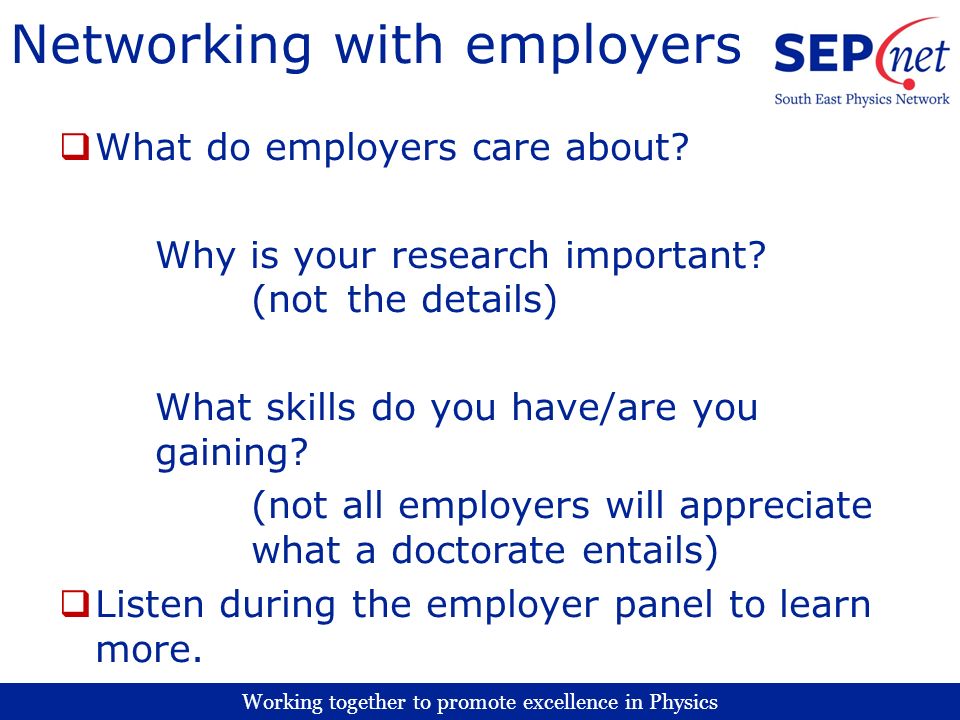 Networking with employers

SEPnet
South East Physics Network

❑ What do employers care about?

Why is your research important?
(not the details)

What skills do you have/are you gaining?
(not all employers will appreciate what a doctorate entails)

❑ Listen during the employer panel to learn more.

Working together to promote excellence in Physics